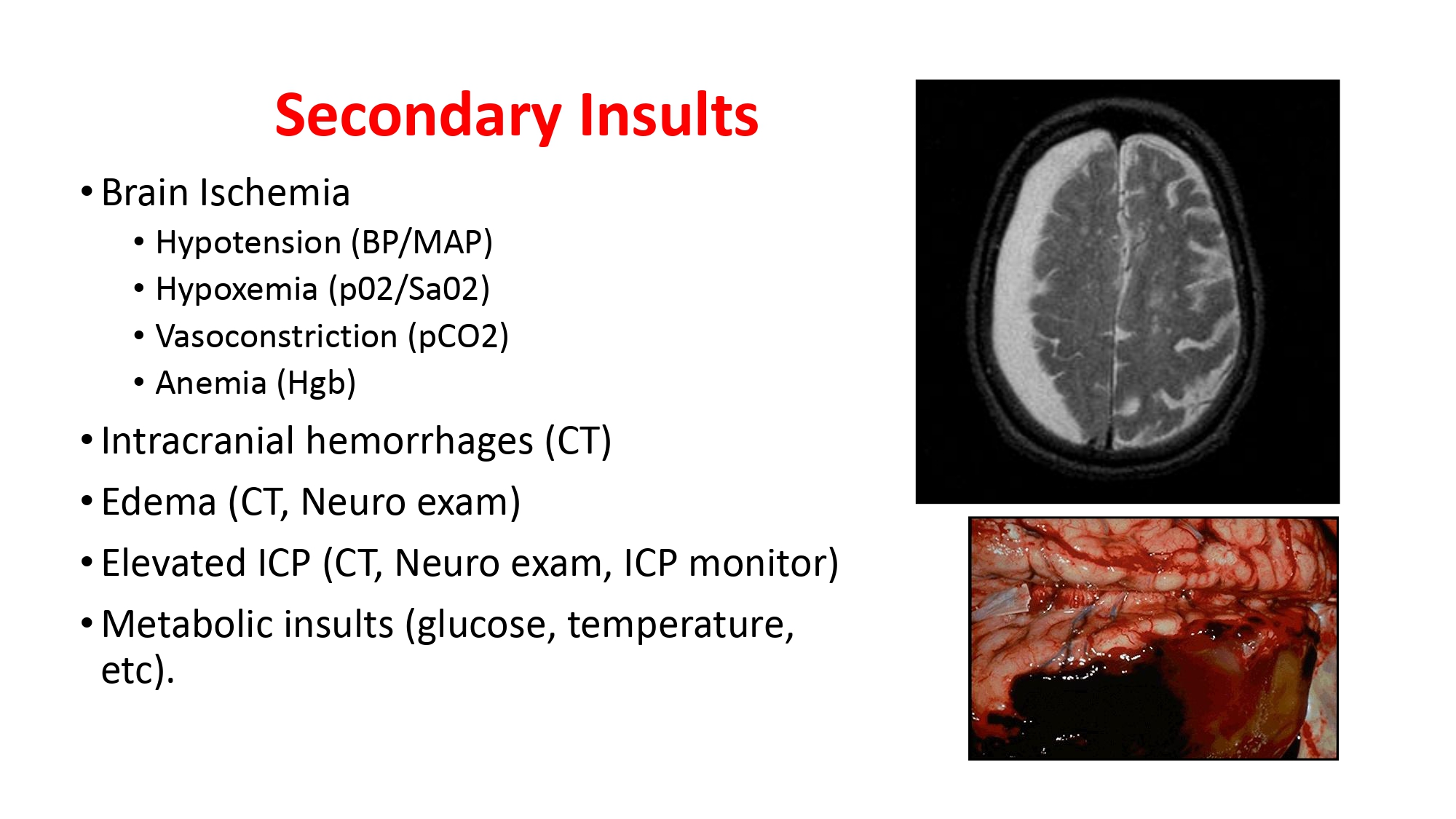 Secondary Insults

• Brain Ischemia
  • Hypotension (BP/MAP)
  • Hypoxemia (p02/Sa02)
  • Vasoconstriction (pCO2)
  • Anemia (Hgb)
• Intracranial hemorrhages (CT)
• Edema (CT, Neuro exam)
• Elevated ICP (CT, Neuro exam, ICP monitor)
• Metabolic insults (glucose, temperature, etc).